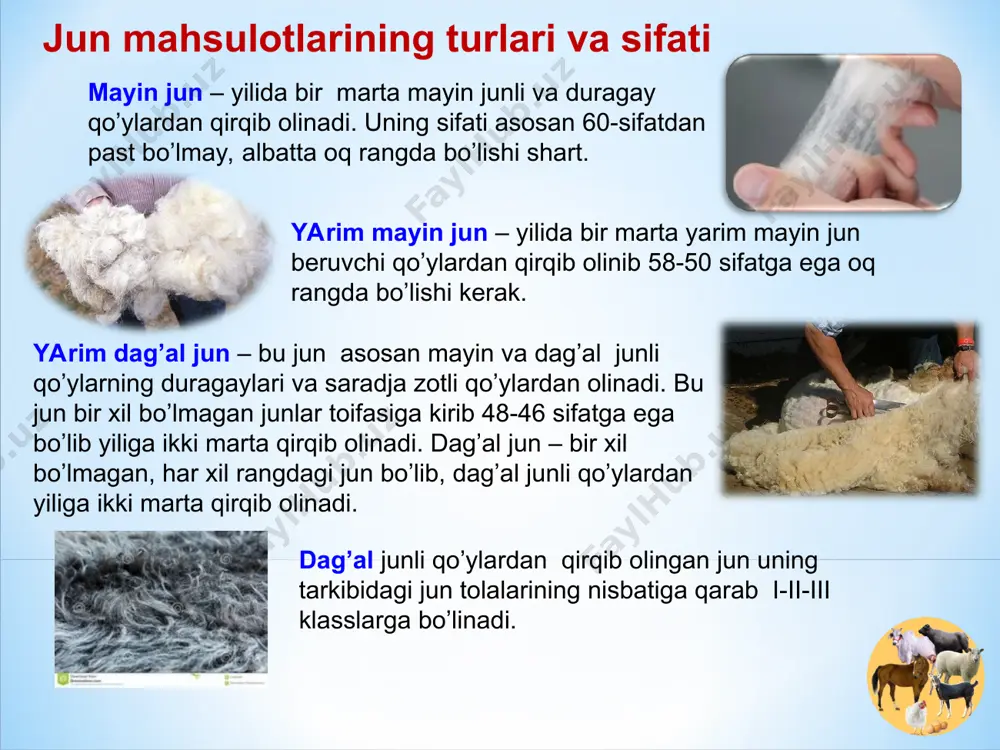 Jun mahsulotlarining turlari va sifati

Mayin jun – yilida bir marta mayin junli va duragay qo’ylardan qirqib olinadi. Uning sifati asosan 60-sifatdan past bo’lmay, albatta oq rangda bo’lishi shart.

YArim mayin jun – yilida bir marta yarim mayin jun beruvchi qo’ylardan qirqib olinib 58-50 sifatga ega oq rangda bo’lishi kerak.

YArim dag’al jun – bu jun asosan mayin va dag’al junli qo’ylarning duragaylari va saradja zotli qo’ylardan olinadi. Bu jun bir xil bo’lmagan junlar toifasiga kirib 48-46 sifatga ega bo’lib yiliga ikki marta qirqib olinadi. Dag’al jun – bir xil bo’lmagan, har xil rangdagi jun bo’lib, dag’al junli qo’ylardan yiliga ikki marta qirqib olinadi.

Dag’al junli qo’ylardan qirqib olingan jun uning tarkibidagi jun tolalarining nisbatiga qarab I-II-III klasslarga bo’linadi.

FaylHub.uz